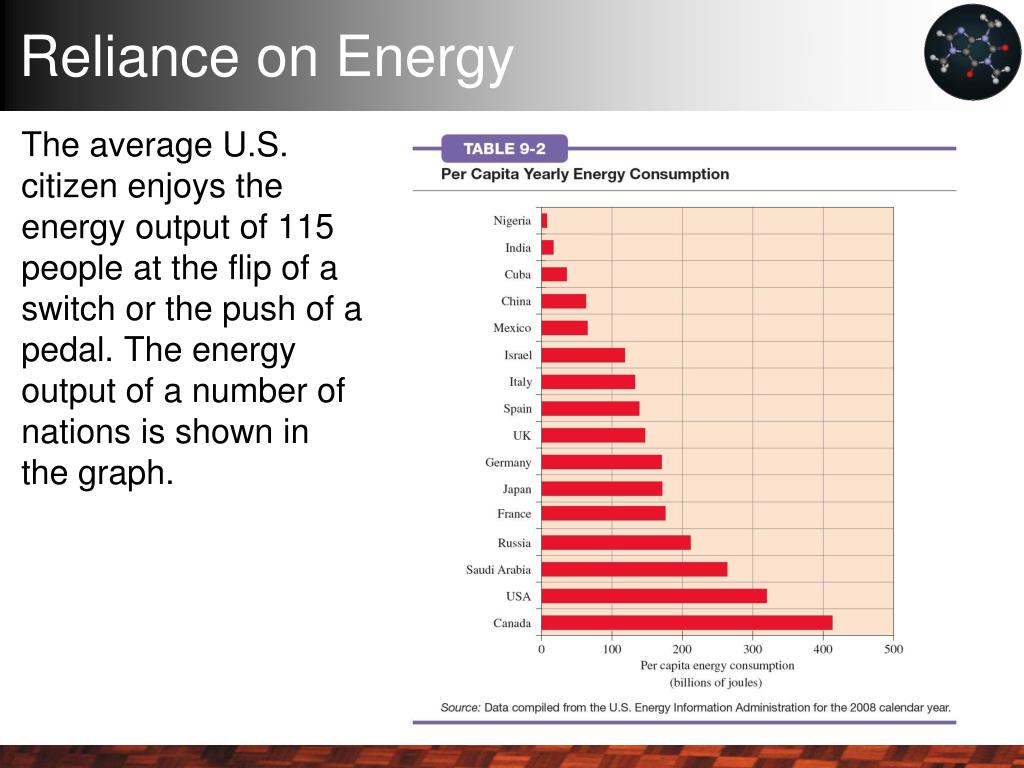 Reliance on Energy

The average U.S. citizen enjoys the energy output of 115 people at the flip of a switch or the push of a pedal. The energy output of a number of nations is shown in the graph.

TABLE 9-2

Per Capita Yearly Energy Consumption

Nigeria
India
Cuba
China
Mexico
Israel
Italy
Spain
UK
Germany
Japan
France
Russia
Saudi Arabia
USA
Canada

0 100 200 300 400 500

Per capita energy consumption (billions of joules)

Source: Data compiled from the U.S. Energy Information Administration for the 2008 calendar year.